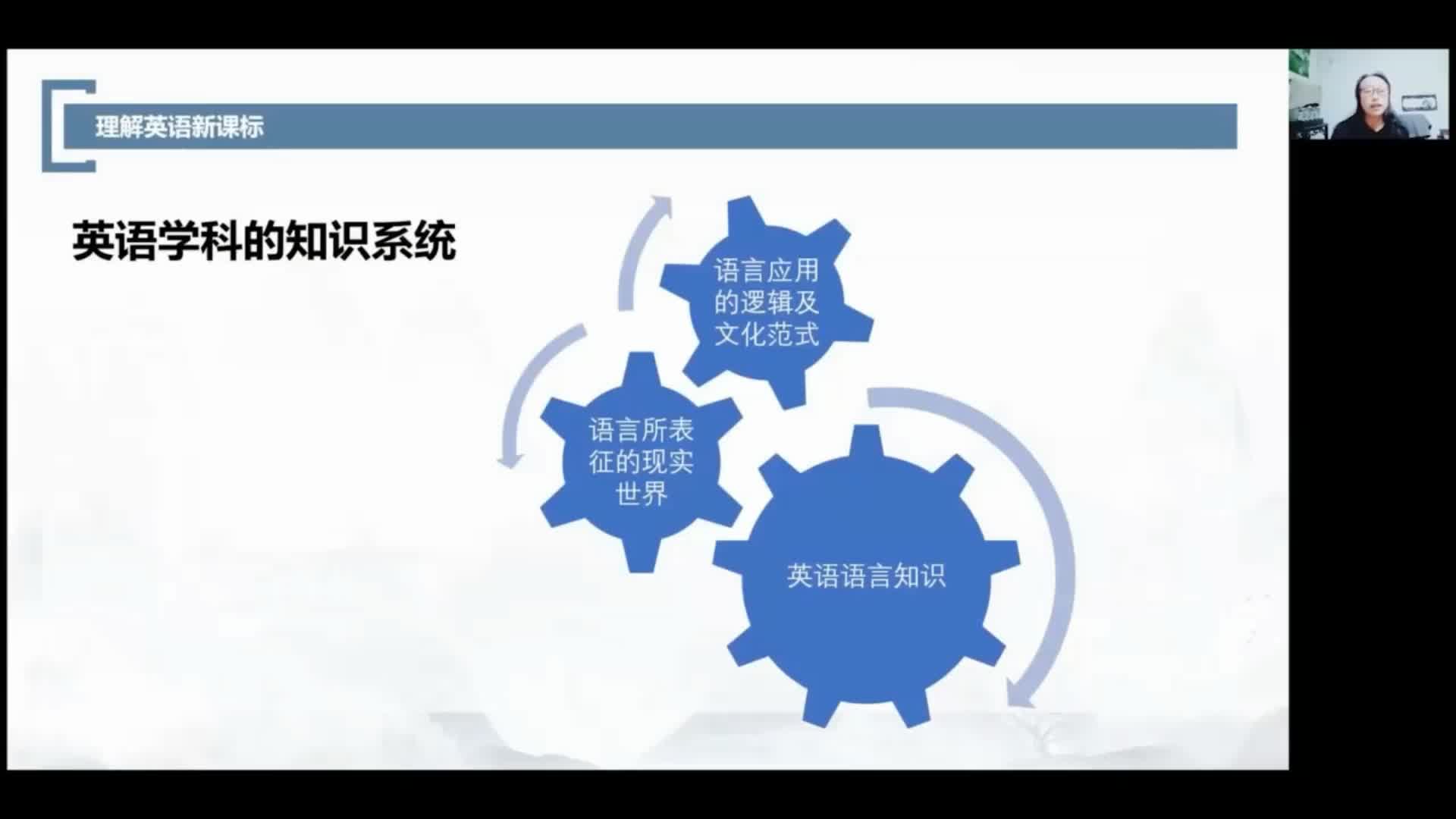 理解英语新课标

英语学科的知识系统

语言应用的逻辑及文化范式

语言所表征的现实世界

英语语言知识